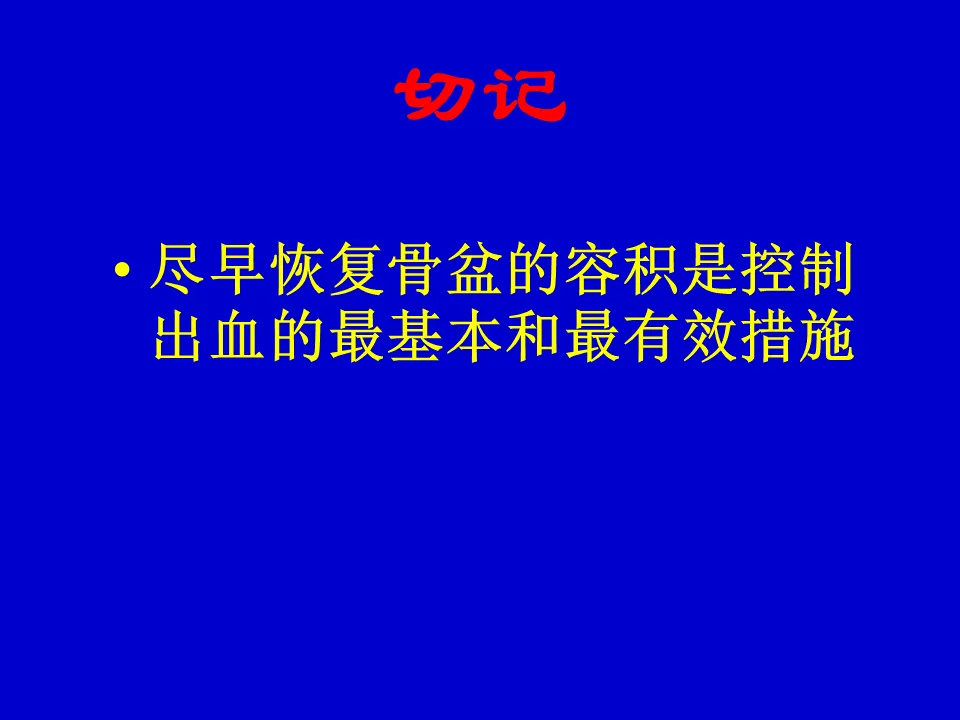 切记

• 尽早恢复骨盆的容积是控制出血的最基本和最有效措施